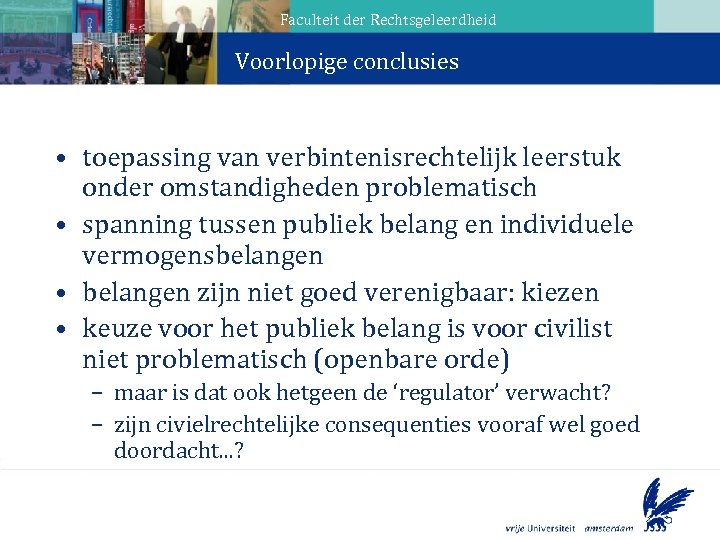 Faculteit der Rechtsgeleerdheid

Voorlopige conclusies

• toepassing van verbintenisrechtelijk leerstuk onder omstandigheden problematisch
• spanning tussen publiek belang en individuele vermogensbelangen
• belangen zijn niet goed verenigbaar: kiezen
• keuze voor het publiek belang is voor civilist niet problematisch (openbare orde)
 – maar is dat ook hetgeen de 'regulator' verwacht?
 – zijn civielrechtelijke consequenties vooraf wel goed doordacht...?

vrije Universiteit amsterdam